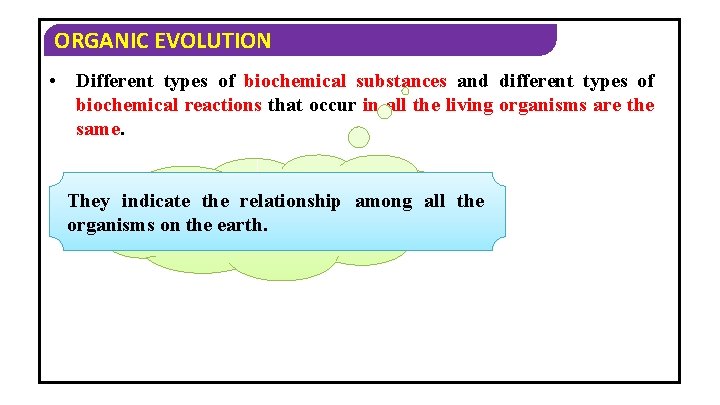 ORGANIC EVOLUTION

• Different types of biochemical substances and different types of biochemical reactions that occur in all the living organisms are the same.

They indicate the relationship among all the organisms on the earth.